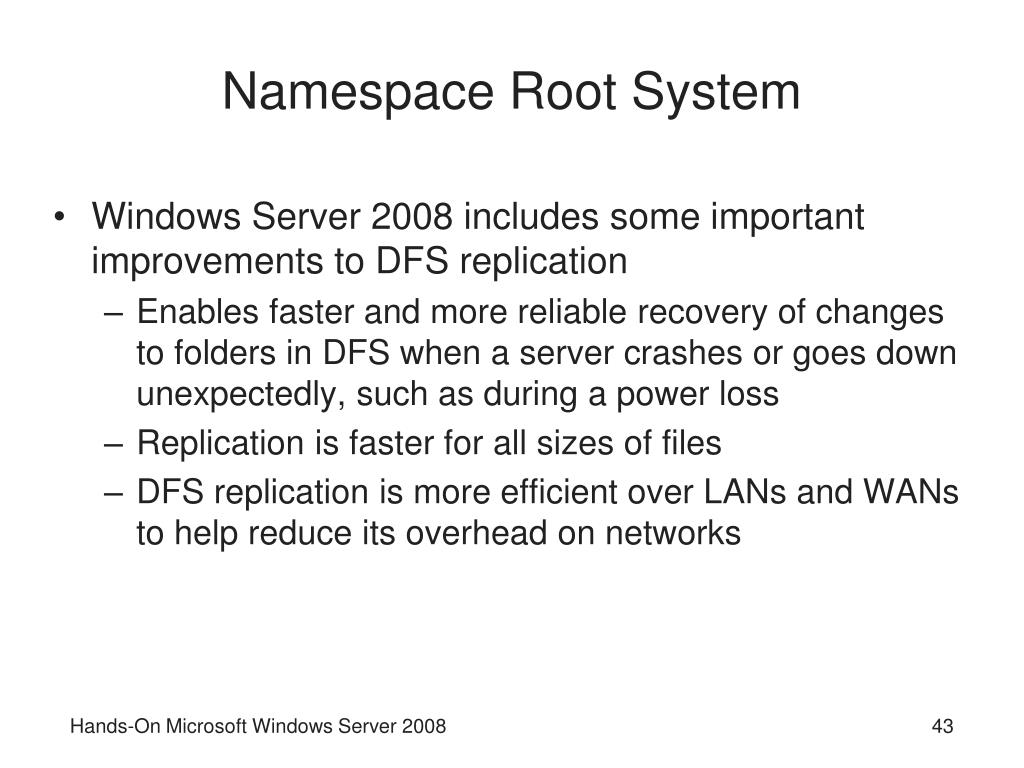 Namespace Root System

• Windows Server 2008 includes some important improvements to DFS replication
– Enables faster and more reliable recovery of changes to folders in DFS when a server crashes or goes down unexpectedly, such as during a power loss
– Replication is faster for all sizes of files
– DFS replication is more efficient over LANs and WANs to help reduce its overhead on networks

Hands-On Microsoft Windows Server 2008

43